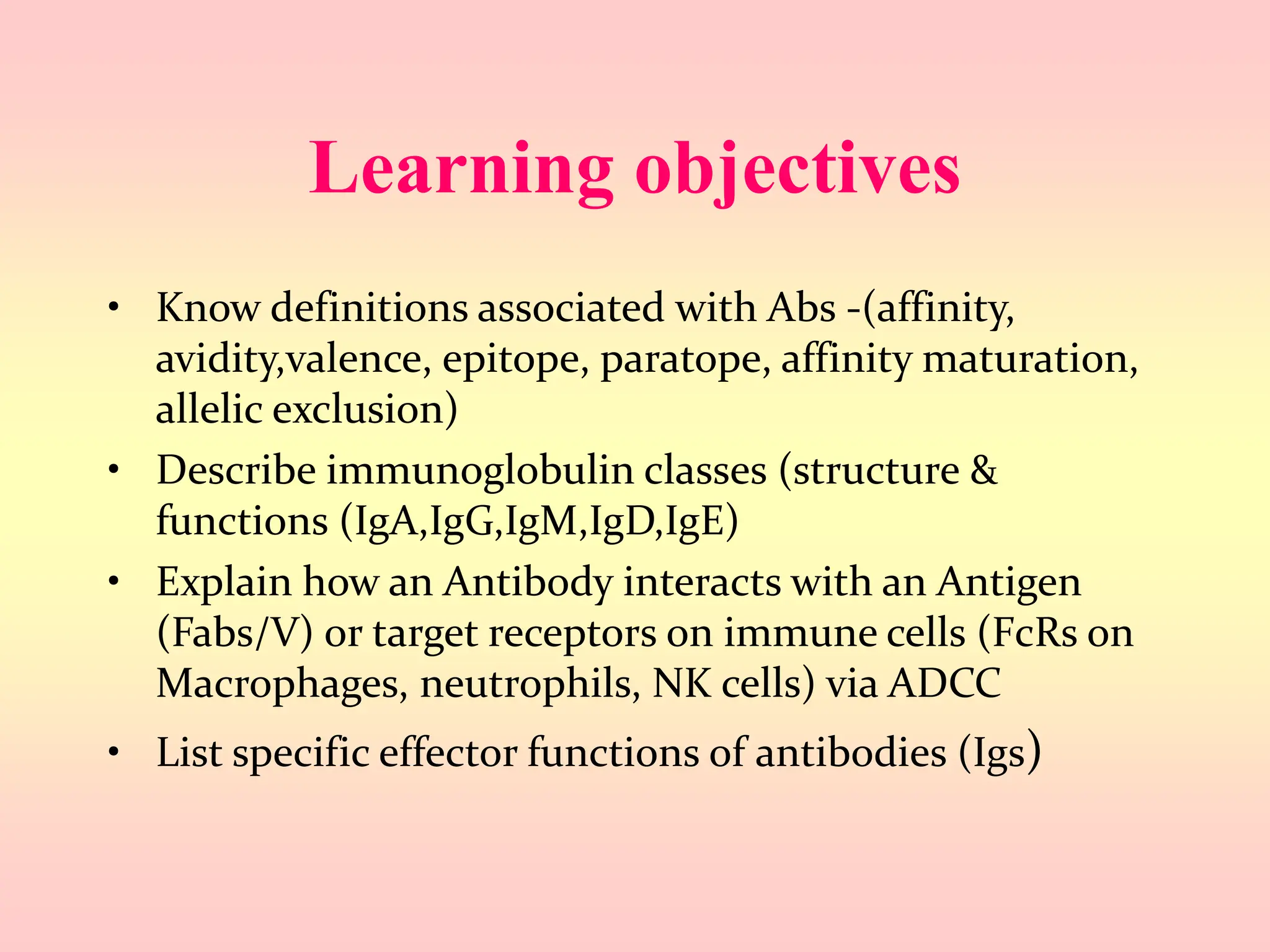 Learning objectives

• Know definitions associated with Abs -(affinity, avidity,valence, epitope, paratope, affinity maturation, allelic exclusion)
• Describe immunoglobulin classes (structure & functions (IgA,IgG,IgM,IgD,IgE)
• Explain how an Antibody interacts with an Antigen (Fabs/V) or target receptors on immune cells (FcRs on Macrophages, neutrophils, NK cells) via ADCC
• List specific effector functions of antibodies (Igs)